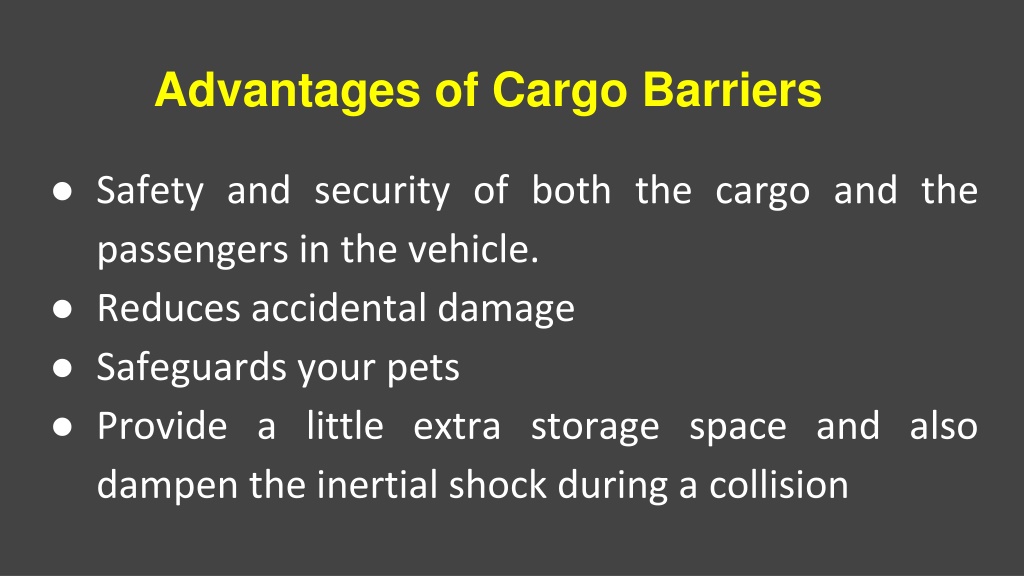 Advantages of Cargo Barriers

● Safety and security of both the cargo and the passengers in the vehicle.
● Reduces accidental damage
● Safeguards your pets
● Provide a little extra storage space and also dampen the inertial shock during a collision